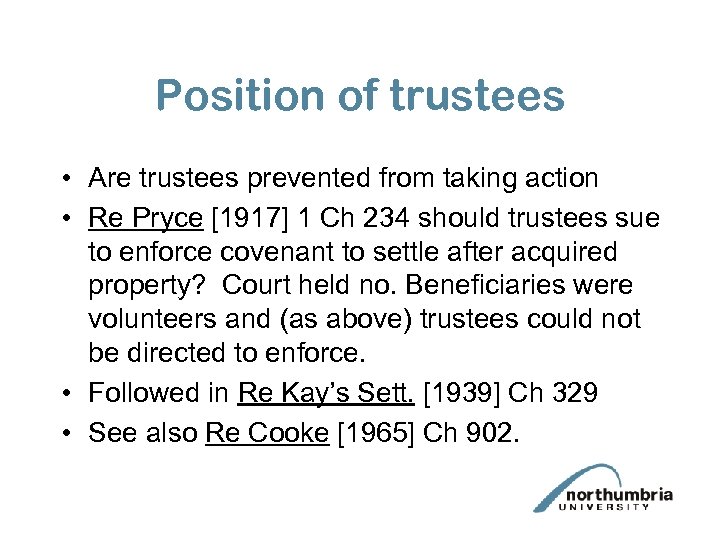 Position of trustees

• Are trustees prevented from taking action
• Re Pryce [1917] 1 Ch 234 should trustees sue to enforce covenant to settle after acquired property? Court held no. Beneficiaries were volunteers and (as above) trustees could not be directed to enforce.
• Followed in Re Kay's Sett. [1939] Ch 329
• See also Re Cooke [1965] Ch 902.

northumbria
UNIVERSITY